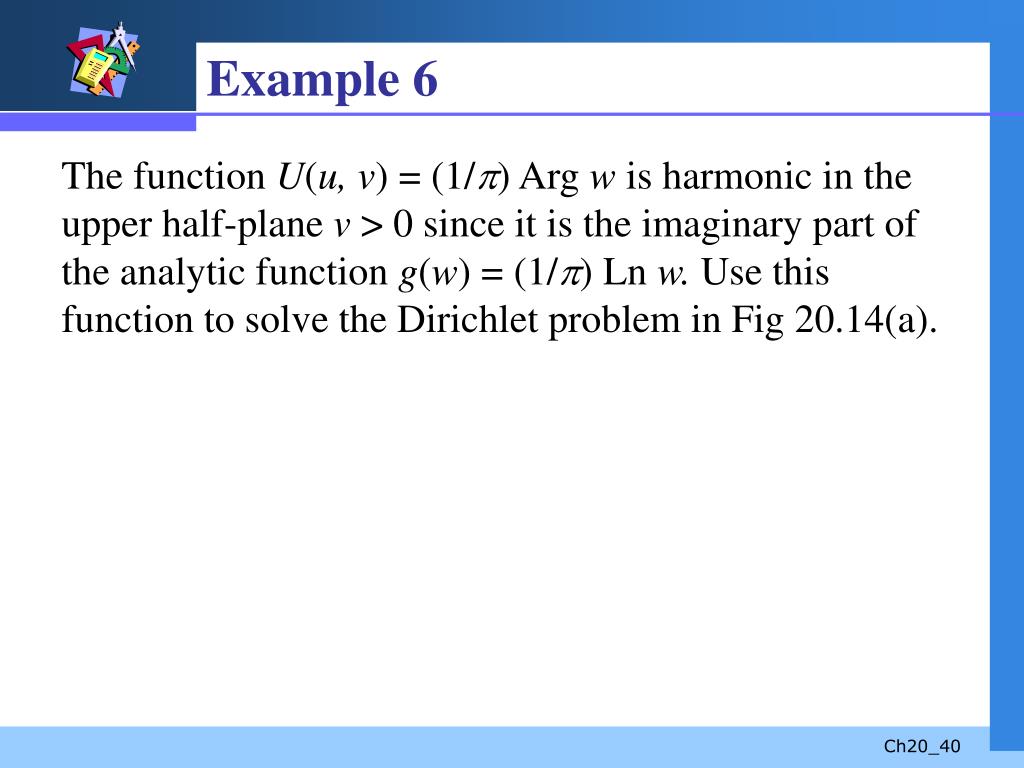 Example 6

The function $U(u, v) = (1/\pi)$ Arg $w$ is harmonic in the upper half-plane $v > 0$ since it is the imaginary part of the analytic function $g(w) = (1/\pi)$ Ln $w$. Use this function to solve the Dirichlet problem in Fig 20.14(a).

Ch20_40